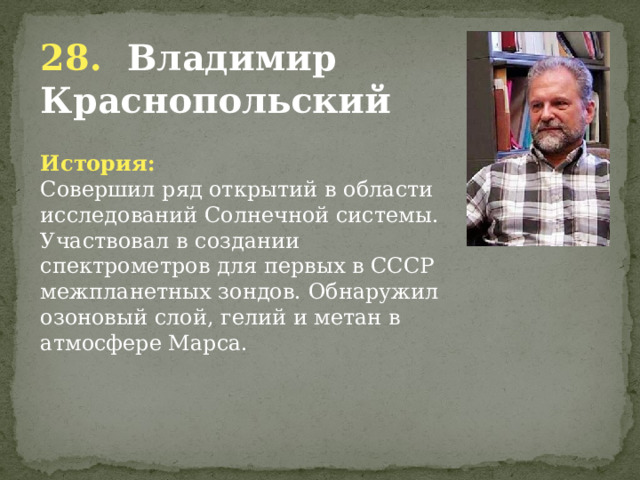 28. Владимир Краснопольский

История:
Совершил ряд открытий в области исследований Солнечной системы. Участвовал в создании спектрометров для первых в СССР межпланетных зондов. Обнаружил озоновый слой, гелий и метан в атмосфере Марса.